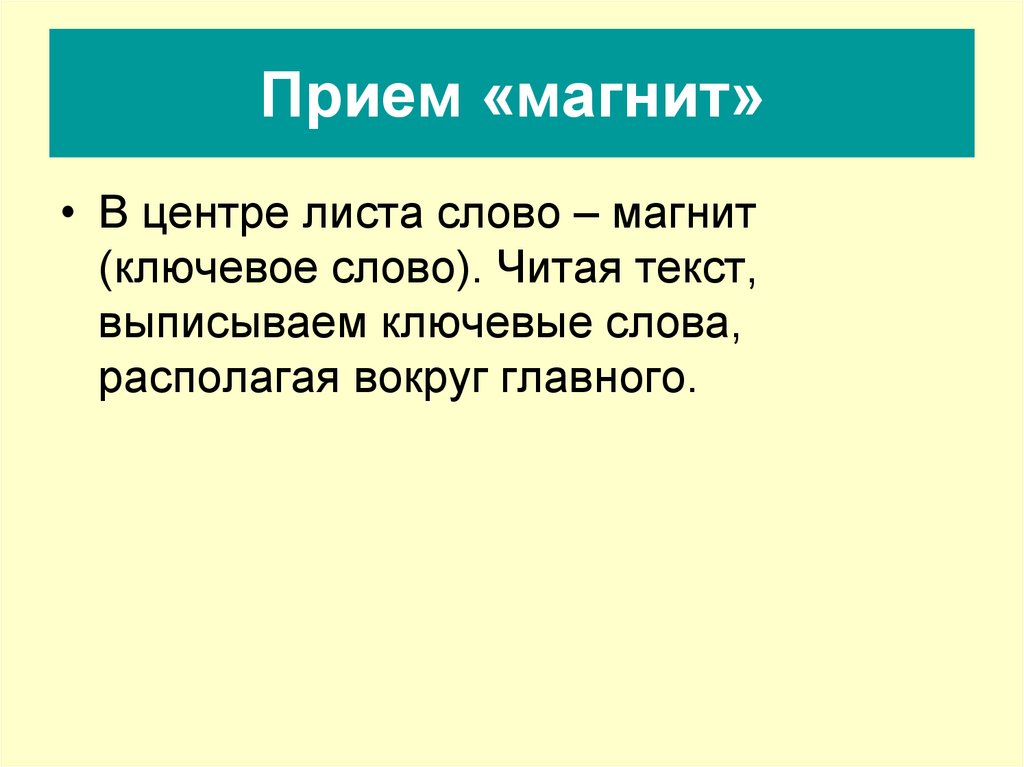 Прием «магнит»

• В центре листа слово – магнит (ключевое слово). Читая текст, выписываем ключевые слова, располагая вокруг главного.